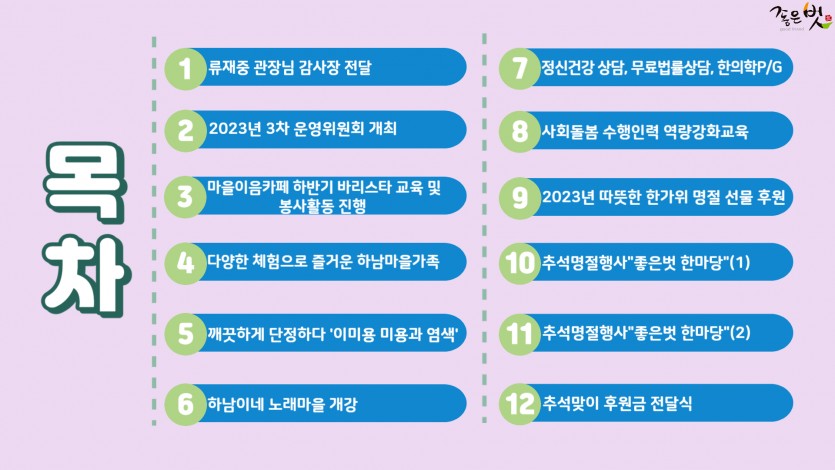 좋은벗

목차

1 류재중 관장님 감사장 전달

2 2023년 3차 운영위원회 개최

3 마을이음카페 하반기 바리스타 교육 및 봉사활동 진행

4 다양한 체험으로 즐거운 하남마을가족

5 깨끗하게 단정하다 '이미용 미용과 염색'

6 하남이네 노래마을 개강

7 정신건강 상담, 무료법률상담, 한의학P/G

8 사회돌봄 수행인력 역량강화교육

9 2023년 따뜻한 한가위 명절 선물 후원

10 추석명절행사"좋은벗 한마당"(1)

11 추석명절행사"좋은벗 한마당"(2)

12 추석맞이 후원금 전달식